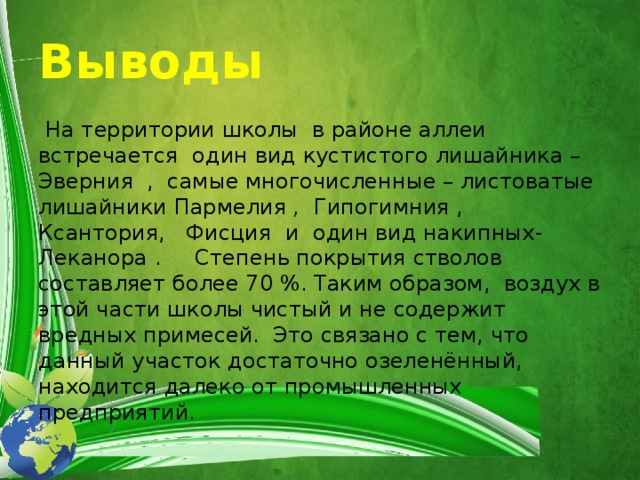 Выводы

На территории школы в районе аллеи встречается один вид кустистого лишайника – Эверния , самые многочисленные – листоватые лишайники Пармелия , Гипогимния , Ксантория, Фисция и один вид накипных- Леканора . Степень покрытия стволов составляет более 70 %. Таким образом, воздух в этой части школы чистый и не содержит вредных примесей. Это связано с тем, что данный участок достаточно озеленённый, находится далеко от промышленных предприятий.